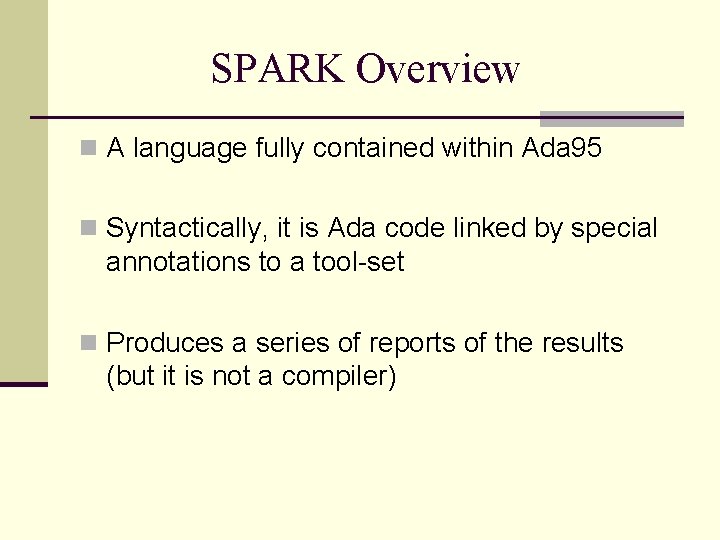 SPARK Overview

A language fully contained within Ada95

Syntactically, it is Ada code linked by special annotations to a tool-set

Produces a series of reports of the results (but it is not a compiler)